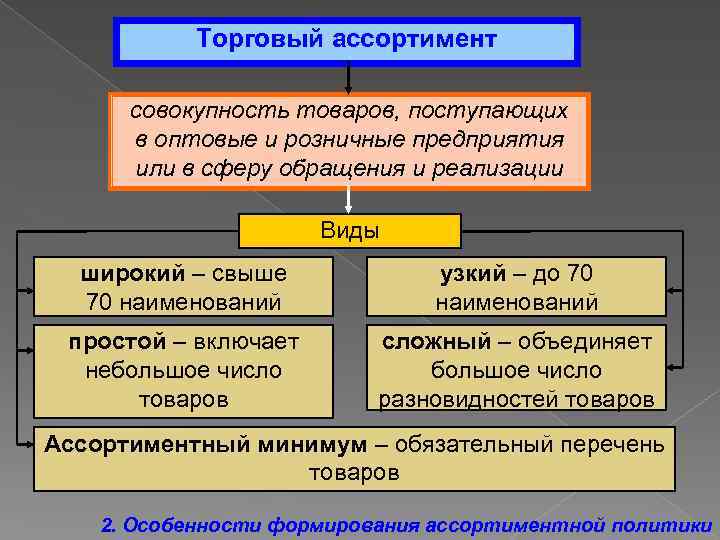 Торговый ассортимент

совокупность товаров, поступающих в оптовые и розничные предприятия или в сферу обращения и реализации

Виды

широкий – свыше 70 наименований

узкий – до 70 наименований

простой – включает небольшое число товаров

сложный – объединяет большое число разновидностей товаров

Ассортиментный минимум – обязательный перечень товаров

2. Особенности формирования ассортиментной политики